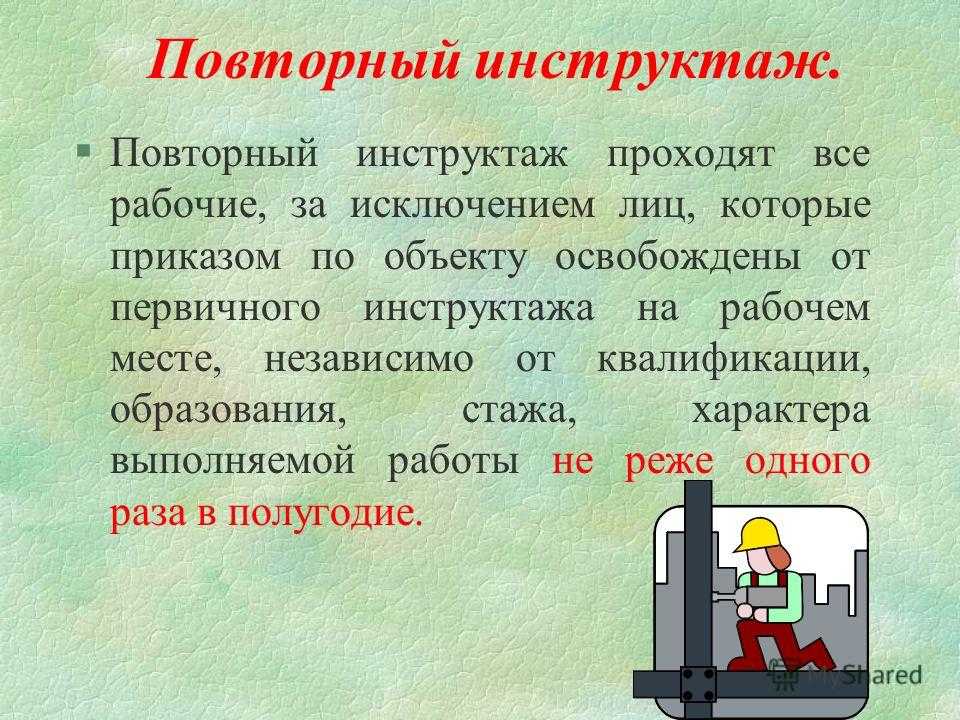 Повторный инструктаж.

§ Повторный инструктаж проходят все рабочие, за исключением лиц, которые приказом по объекту освобождены от первичного инструктажа на рабочем месте, независимо от квалификации, образования, стажа, характера выполняемой работы не реже одного раза в полугодие.

MyShared